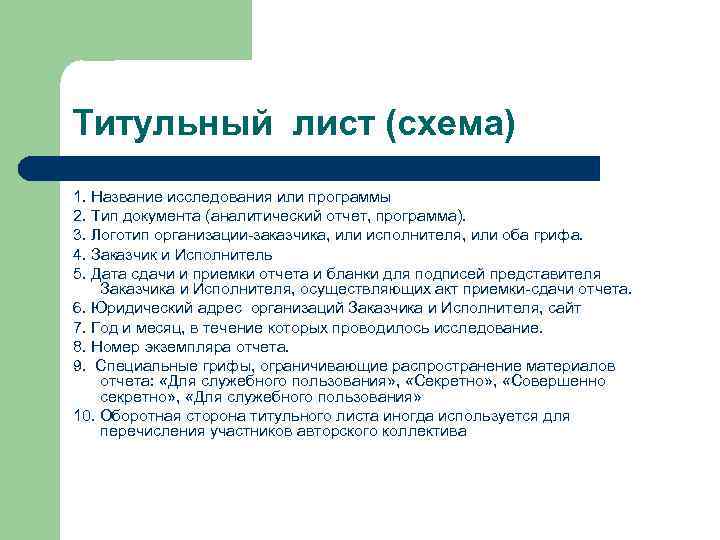 Титульный лист (схема)

1. Название исследования или программы
2. Тип документа (аналитический отчет, программа).
3. Логотип организации-заказчика, или исполнителя, или оба грифа.
4. Заказчик и Исполнитель
5. Дата сдачи и приемки отчета и бланки для подписей представителя Заказчика и Исполнителя, осуществляющих акт приемки-сдачи отчета.
6. Юридический адрес организаций Заказчика и Исполнителя, сайт
7. Год и месяц, в течение которых проводилось исследование.
8. Номер экземпляра отчета.
9. Специальные грифы, ограничивающие распространение материалов отчета: «Для служебного пользования», «Секретно», «Совершенно секретно», «Для служебного пользования»
10. Оборотная сторона титульного листа иногда используется для перечисления участников авторского коллектива